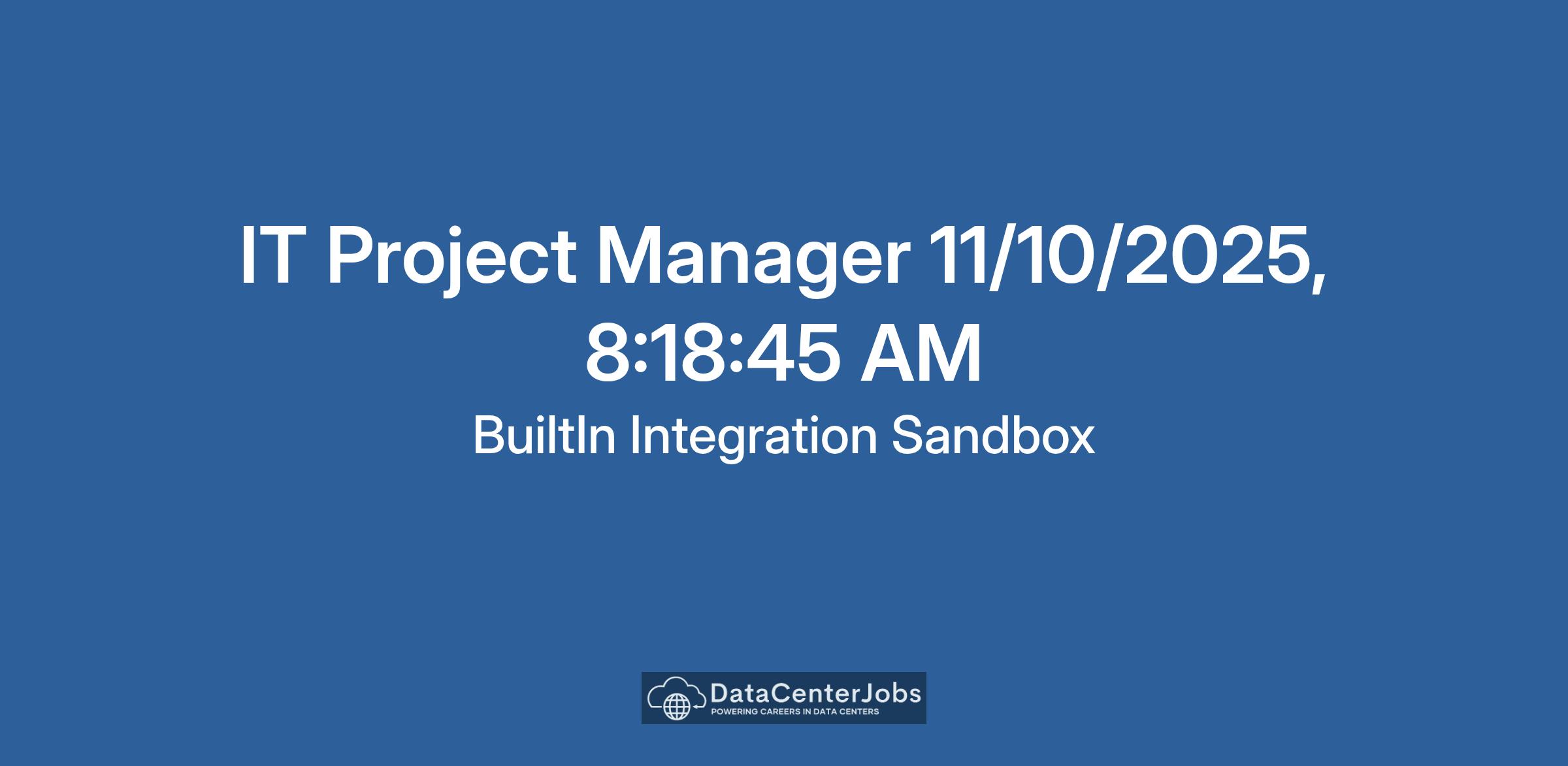 IT Project Manager 11/10/2025, 8:18:45 AM

BuiltIn Integration Sandbox

DataCenterJobs
POWERING CAREERS IN DATA CENTERS